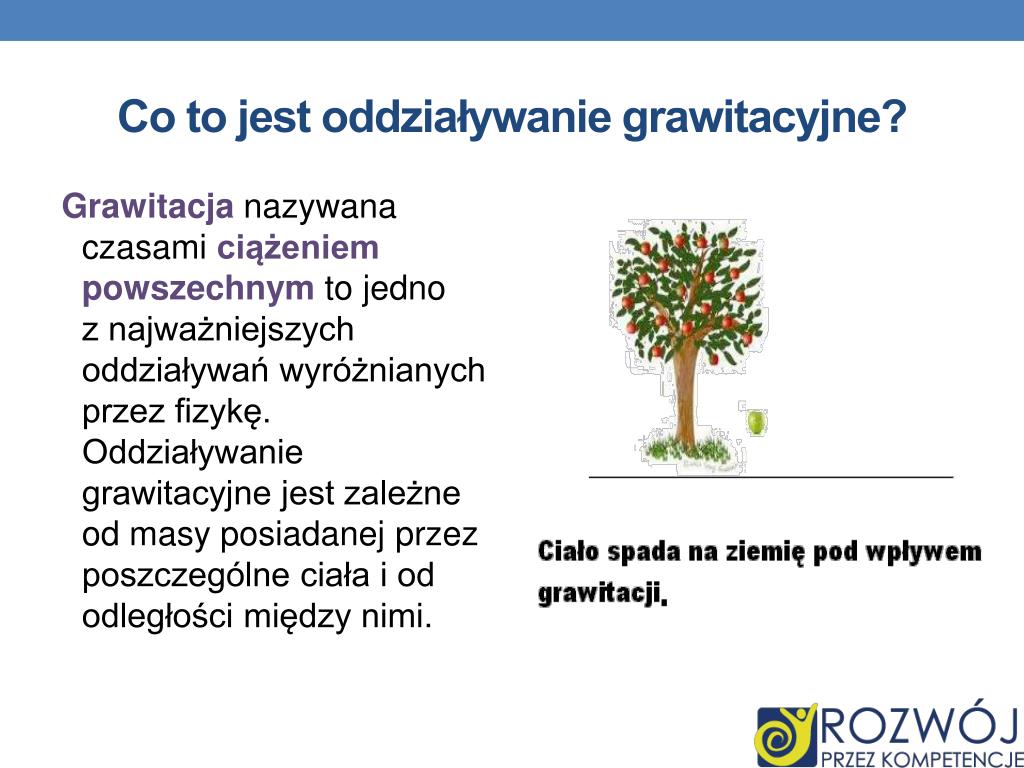 Co to jest oddziaływanie grawitacyjne?

Grawitacja nazywana czasami ciążeniem powszechnym to jedno z najważniejszych oddziaływań wyróżnianych przez fizykę. Oddziaływanie grawitacyjne jest zależne od masy posiadanej przez poszczególne ciała i od odległości między nimi.

Ciało spada na ziemię pod wpływem grawitacji.

ROZWÓJ PRZEZ KOMPETENCJE